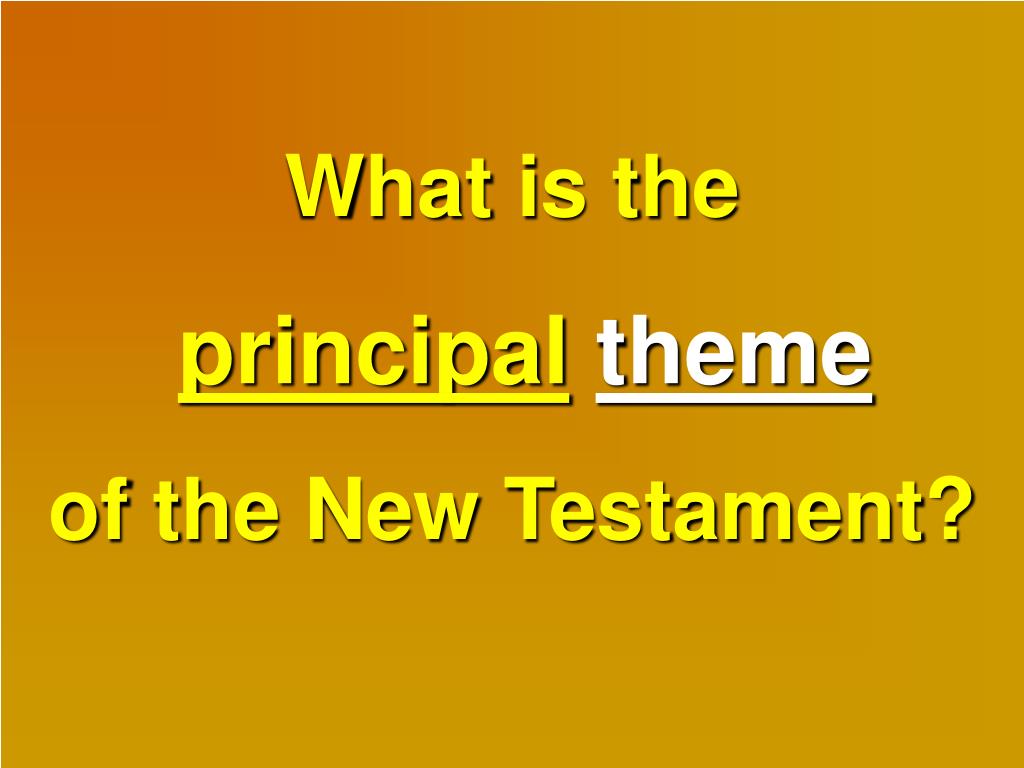 What is the

principal theme

of the New Testament?